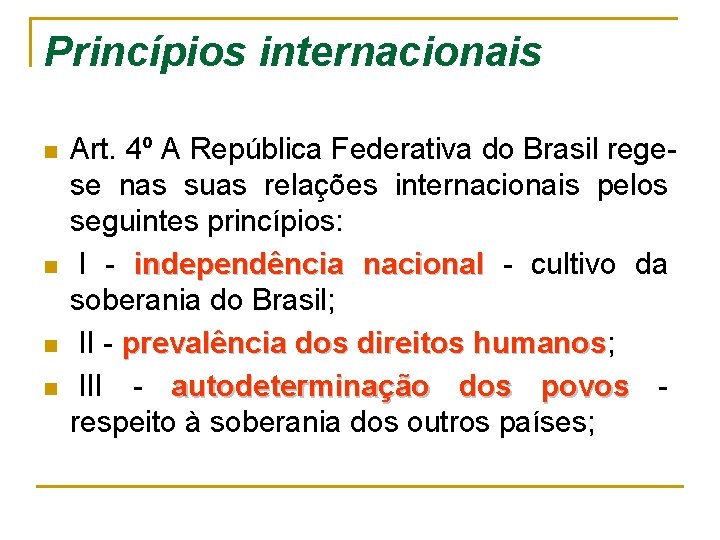 Princípios internacionais

Art. 4º A República Federativa do Brasil rege-se nas suas relações internacionais pelos seguintes princípios:

I - independência nacional - cultivo da soberania do Brasil;

II - prevalência dos direitos humanos;

III - autodeterminação dos povos - respeito à soberania dos outros países;